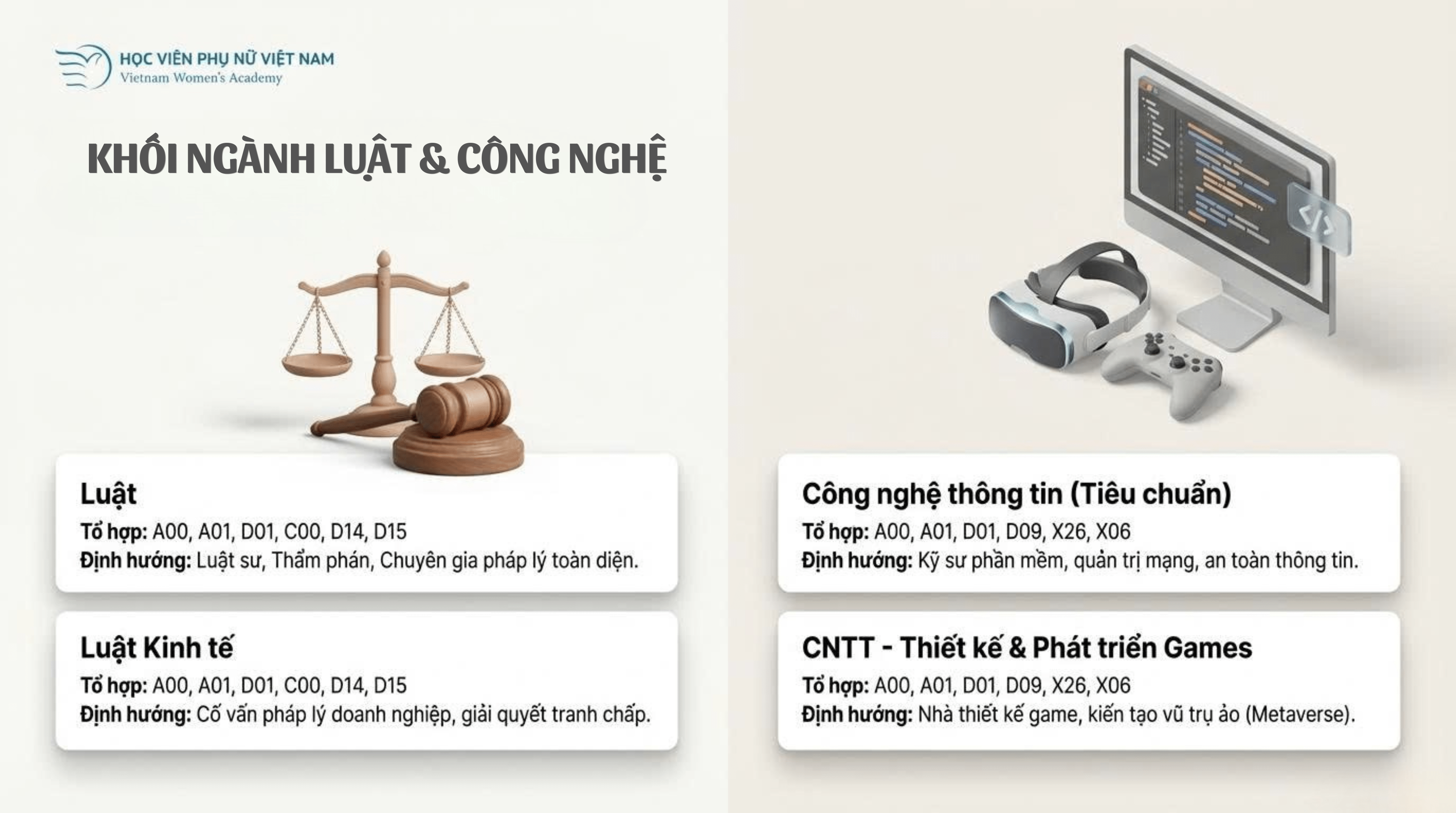 HỌC VIỆN PHỤ NỮ VIỆT NAM
Vietnam Women's Academy

KHỐI NGÀNH LUẬT & CÔNG NGHỆ

Luật
Tổ hợp: A00, A01, D01, C00, D14, D15
Định hướng: Luật sư, Thẩm phán, Chuyên gia pháp lý toàn diện.

Luật Kinh tế
Tổ hợp: A00, A01, D01, C00, D14, D15
Định hướng: Cố vấn pháp lý doanh nghiệp, giải quyết tranh chấp.

</>

Công nghệ thông tin (Tiêu chuẩn)
Tổ hợp: A00, A01, D01, D09, X26, X06
Định hướng: Kỹ sư phần mềm, quản trị mạng, an toàn thông tin.

CNTT - Thiết kế & Phát triển Games
Tổ hợp: A00, A01, D01, D09, X26, X06
Định hướng: Nhà thiết kế game, kiến tạo vũ trụ ảo (Metaverse).